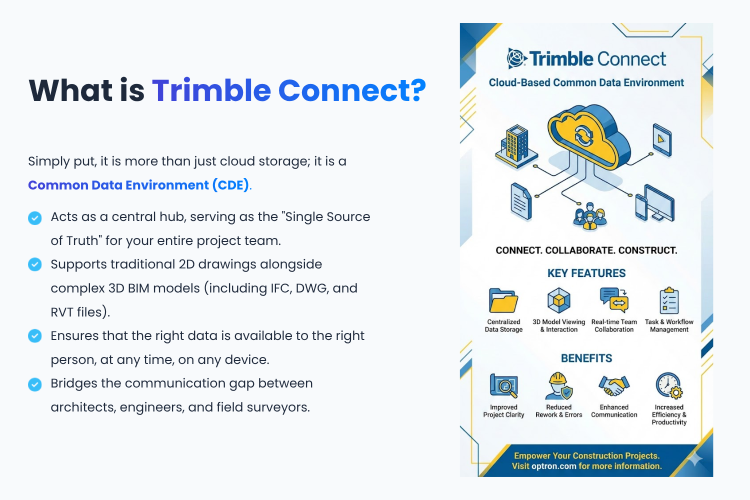 What is Trimble Connect?

Simply put, it is more than just cloud storage; it is a Common Data Environment (CDE).

Acts as a central hub, serving as the "Single Source of Truth" for your entire project team.

Supports traditional 2D drawings alongside complex 3D BIM models (including IFC, DWG, and RVT files).

Ensures that the right data is available to the right person, at any time, on any device.

Bridges the communication gap between architects, engineers, and field surveyors.

Trimble Connect

Cloud-Based Common Data Environment

CONNECT. COLLABORATE. CONSTRUCT.

KEY FEATURES

Centralized Data Storage

3D Model Viewing & Interaction

Real-time Team Collaboration

Task & Workflow Management

BENEFITS

Improved Project Clarity

Reduced Rework & Errors

Enhanced Communication

Increased Efficiency & Productivity

Empower Your Construction Projects. Visit optron.com for more information.